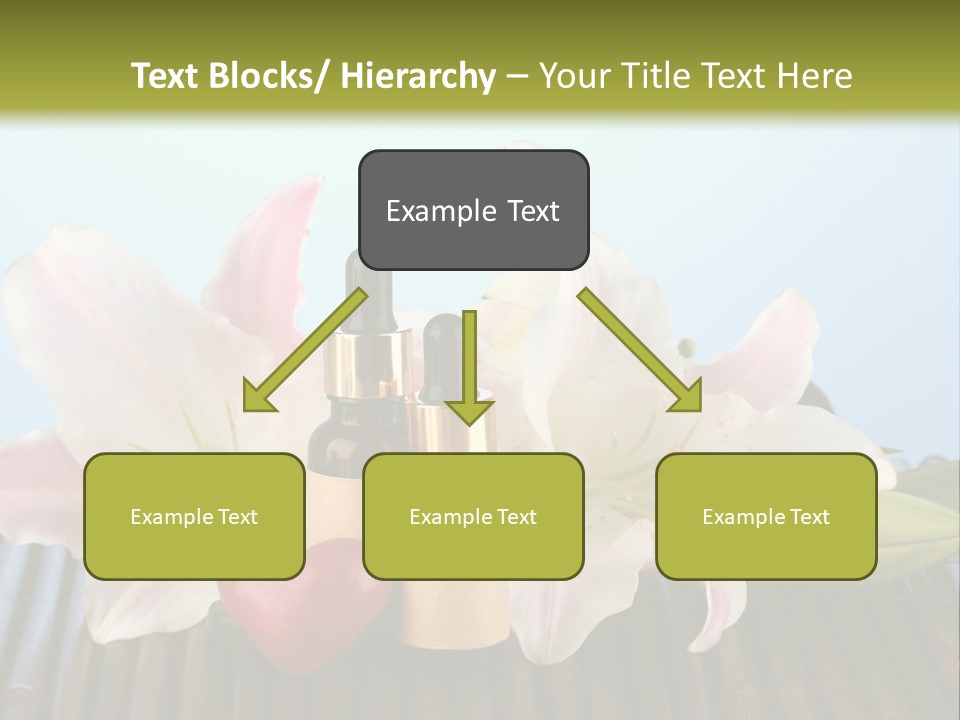 Text Blocks/ Hierarchy – Your Title Text Here

Example Text

Example Text

Example Text

Example Text